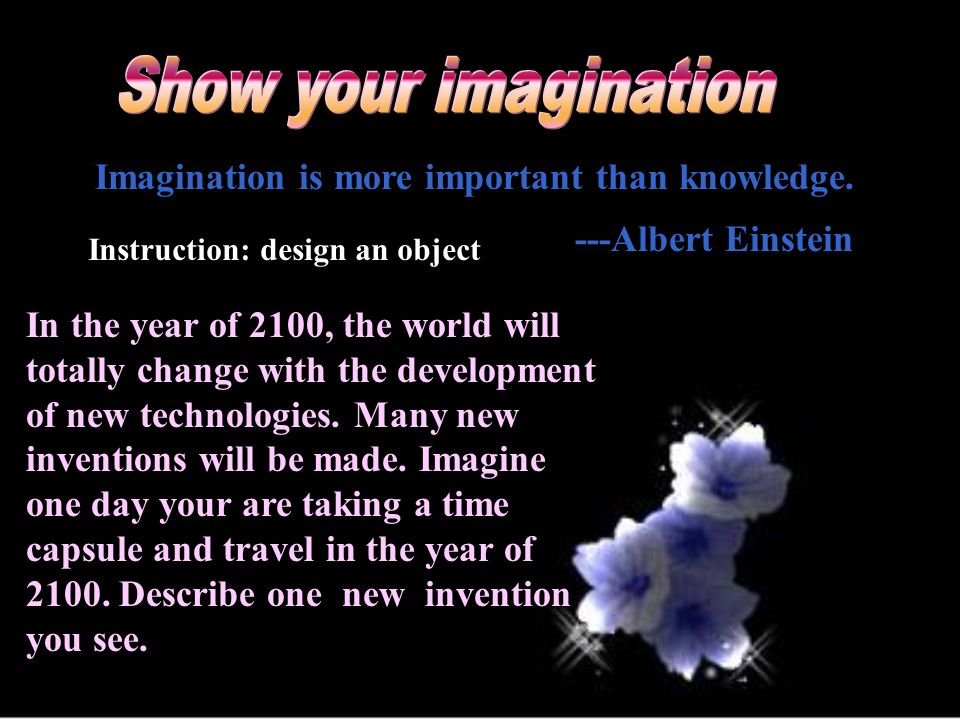 Show your imagination

Imagination is more important than knowledge.

---Albert Einstein

Instruction: design an object

In the year of 2100, the world will totally change with the development of new technologies. Many new inventions will be made. Imagine one day your are taking a time capsule and travel in the year of 2100. Describe one new invention you see.